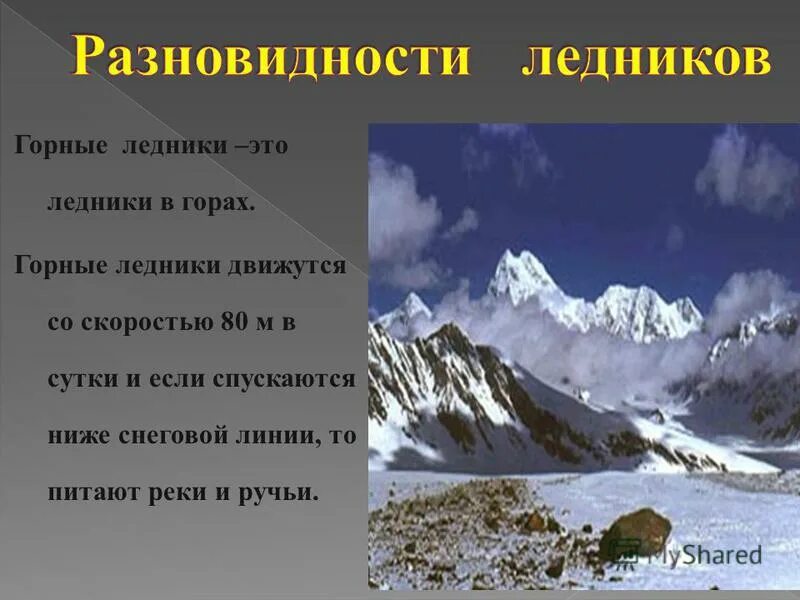 Разновидности ледников

Горные ледники –это ледники в горах.

Горные ледники движутся со скоростью 80 м в сутки и если спускаются ниже снеговой линии, то питают реки и ручьи.

MyShared